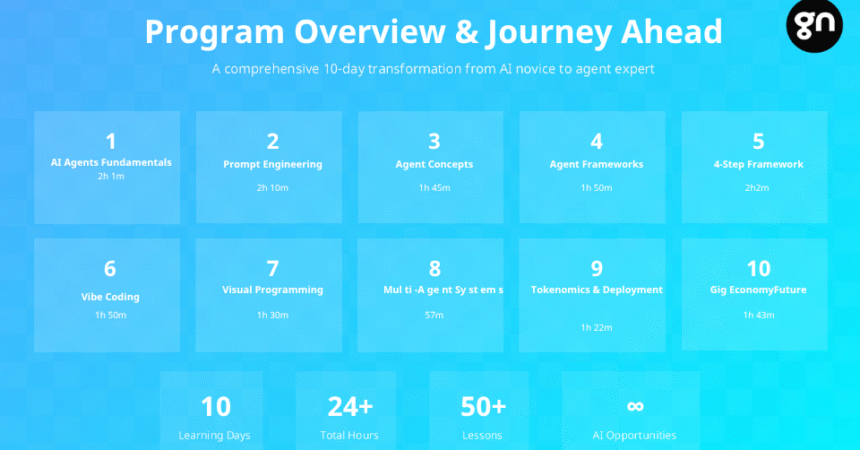 Program Overview & Journey Ahead

gn

A comprehensive 10-day transformation from AI novice to agent expert

1
AI Agents Fundamentals
2h 1m

2
Prompt Engineering
2h 10m

3
Agent Concepts
1h 45m

4
Agent Frameworks
1h 50m

5
4-Step Framework
2h2m

6
Vibe Coding
1h 50m

7
Visual Programming
1h 30m

8
Mul ti -A ge nt Sy st em s
57m

9
Tokenomics & Deployment
1h 22m

10
Gig EconomyFuture
1h 43m

10
Learning Days

24+
Total Hours

50+
Lessons

∞
AI Opportunities